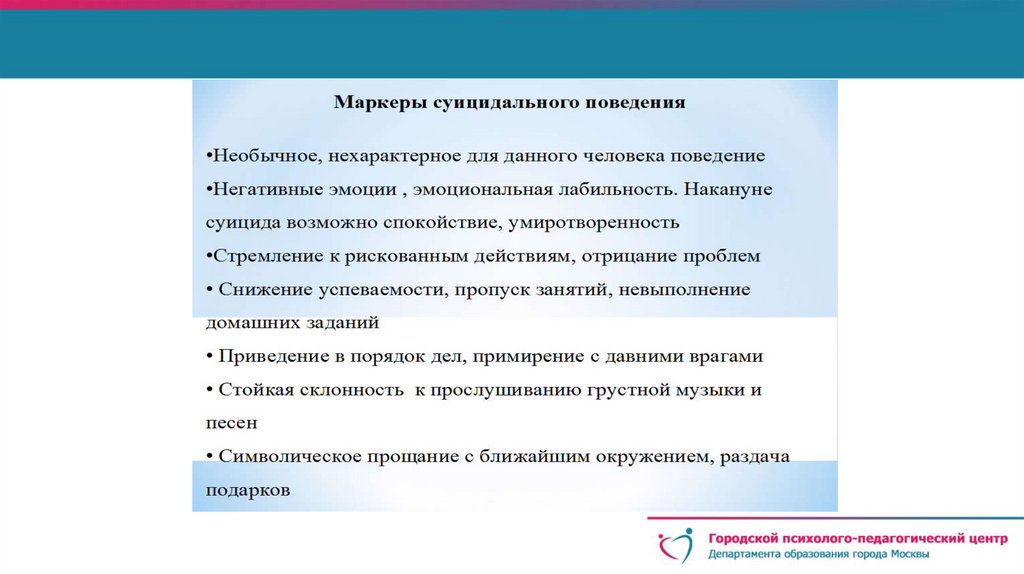 Маркеры суицидального поведения

•Необычное, нехарактерное для данного человека поведение
•Негативные эмоции , эмоциональная лабильность. Накануне суицида возможно спокойствие, умиротворенность
•Стремление к рискованным действиям, отрицание проблем
• Снижение успеваемости, пропуск занятий, невыполнение домашних заданий
• Приведение в порядок дел, примирение с давними врагами
• Стойкая склонность к прослушиванию грустной музыки и песен
• Символическое прощание с ближайшим окружением, раздача подарков

Городской психолого-педагогический центр
Департамента образования города Москвы